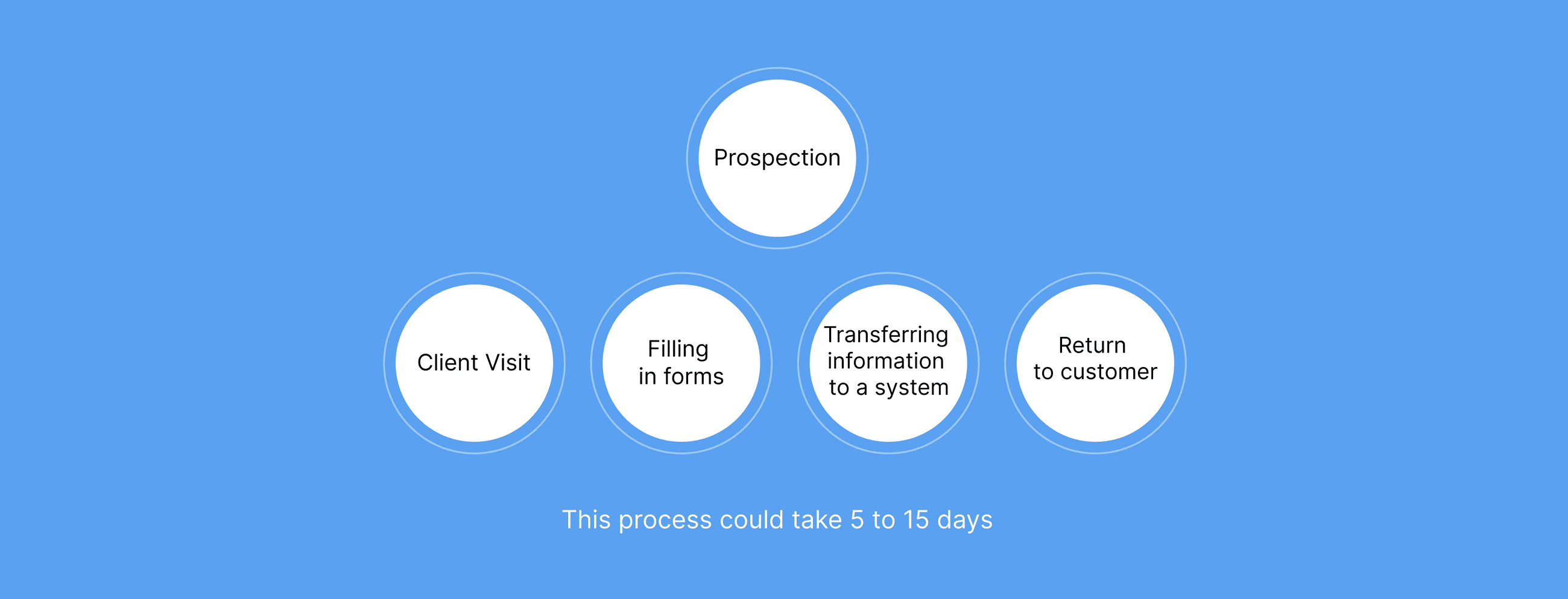 Prospection

Client Visit

Filling in forms

Transferring information to a system

Return to customer

This process could take 5 to 15 days